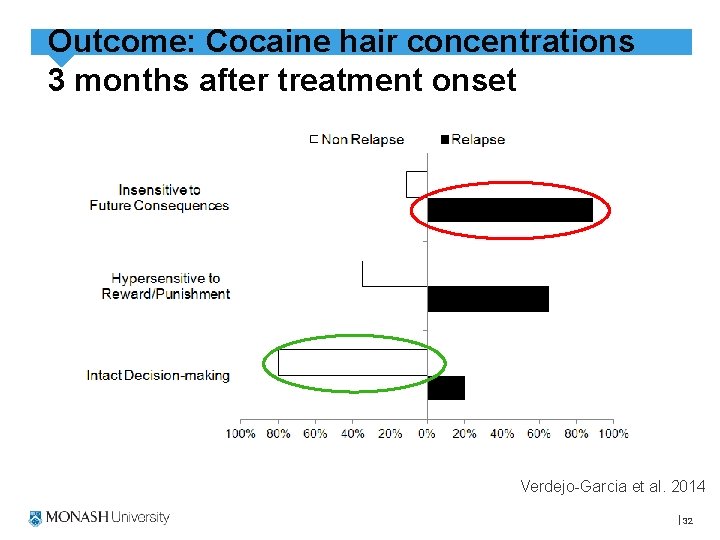 Outcome: Cocaine hair concentrations
3 months after treatment onset

Non Relapse Relapse

Insensitive to Future Consequences

Hypersensitive to Reward/Punishment

Intact Decision-making

100% 80% 60% 40% 20% 0% 20% 40% 60% 80% 100%

Verdejo-Garcia et al. 2014

MONASH University

32